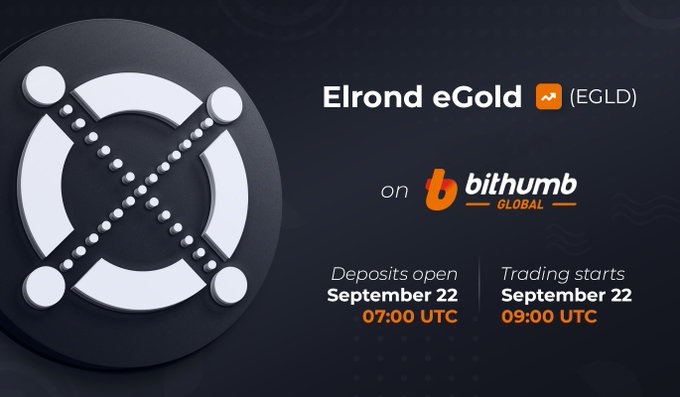 Elrond eGold (EGLD)

on bithumb GLOBAL

Deposits open
September 22
07:00 UTC

Trading starts
September 22
09:00 UTC